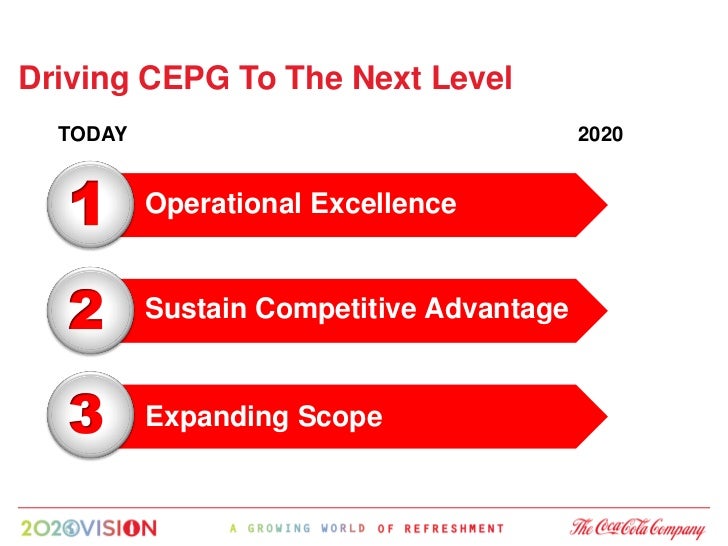 Driving CEPG To The Next Level

TODAY

2020

1 Operational Excellence

2 Sustain Competitive Advantage

3 Expanding Scope

2020VISION

A GROWING WORLD OF REFRESHMENT

The Coca-Cola Company